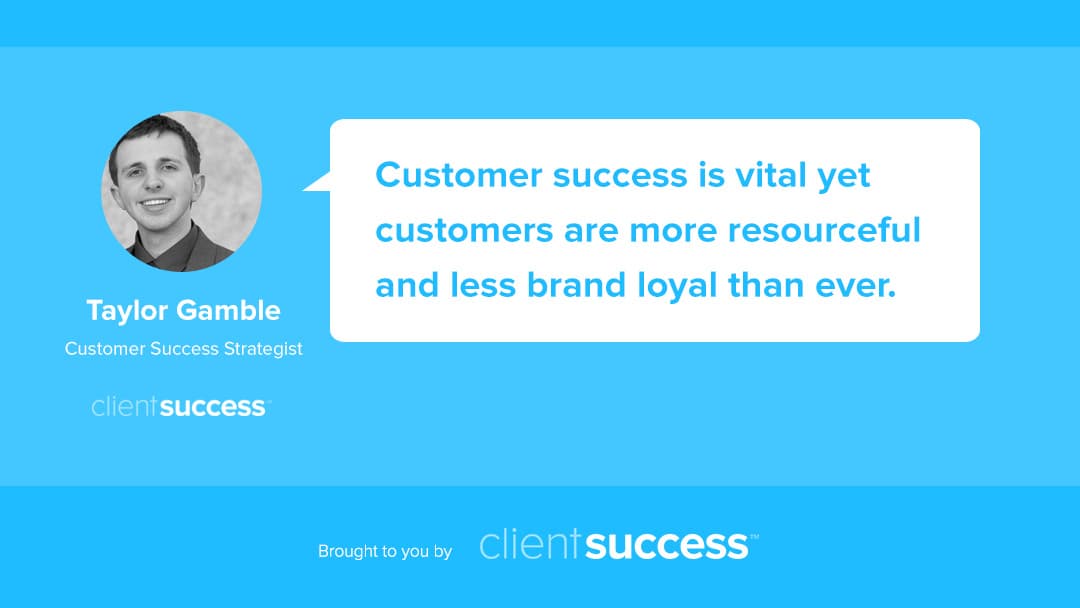 Taylor Gamble

Customer Success Strategist

clientsuccess™

Customer success is vital yet customers are more resourceful and less brand loyal than ever.

Brought to you by clientsuccess™